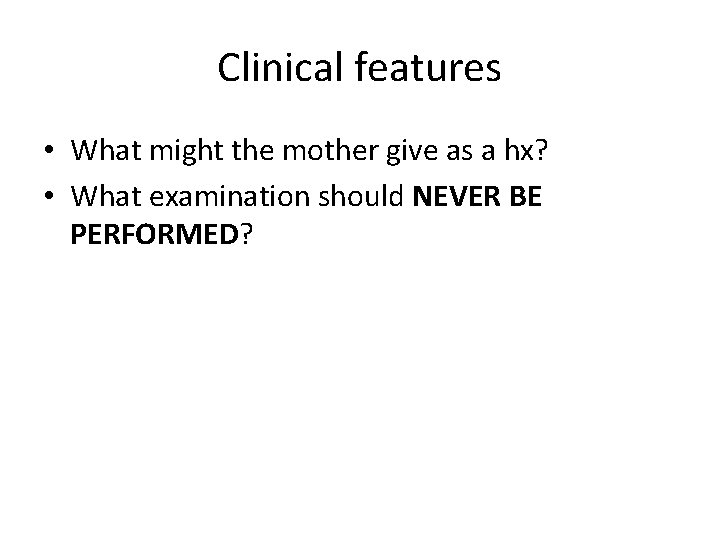 Clinical features

• What might the mother give as a hx?
• What examination should NEVER BE PERFORMED?